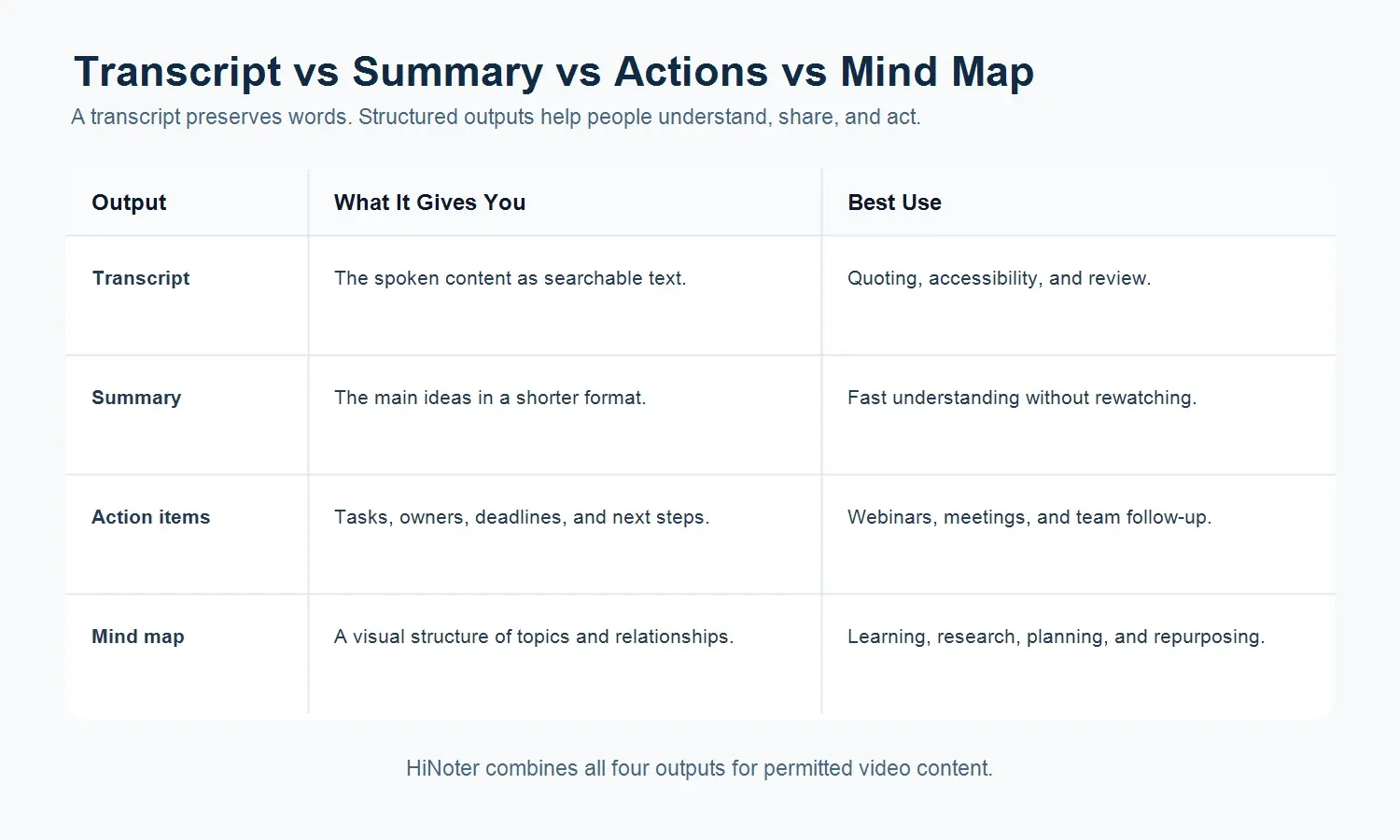 Transcript vs Summary vs Actions vs Mind Map

A transcript preserves words. Structured outputs help people understand, share, and act.

| Output | What It Gives You | Best Use |
|---|---|---|
| Transcript | The spoken content as searchable text. | Quoting, accessibility, and review. |
| Summary | The main ideas in a shorter format. | Fast understanding without rewatching. |
| Action items | Tasks, owners, deadlines, and next steps. | Webinars, meetings, and team follow-up. |
| Mind map | A visual structure of topics and relationships. | Learning, research, planning, and repurposing. |

HiNoter combines all four outputs for permitted video content.